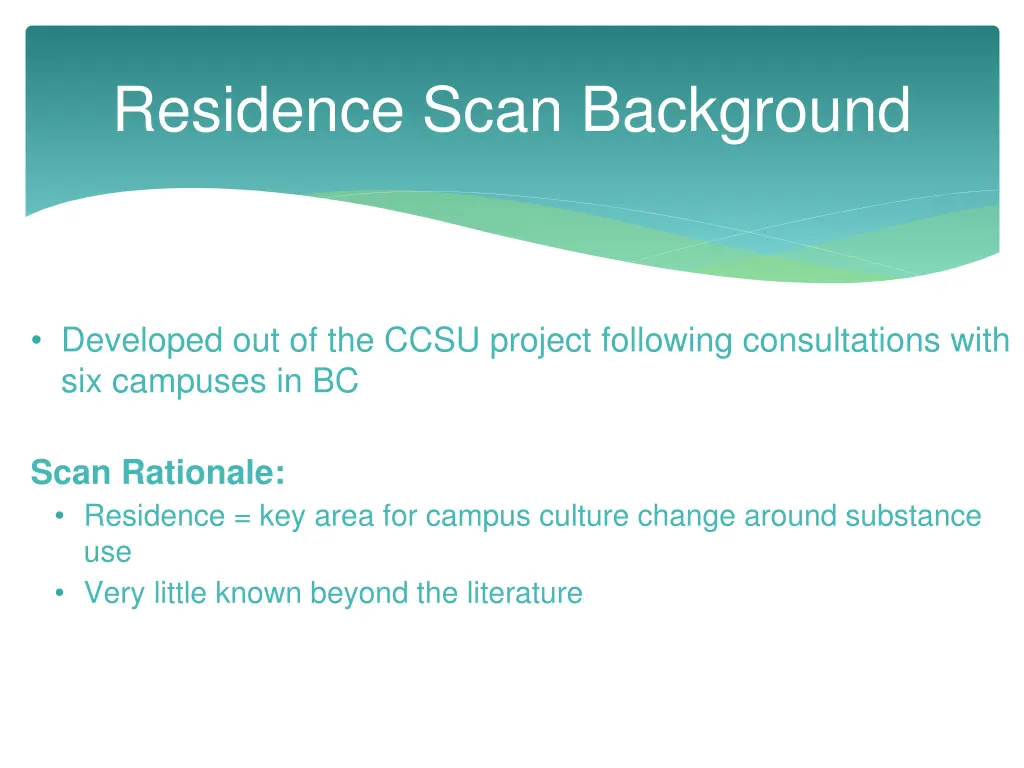 Residence Scan Background

• Developed out of the CCSU project following consultations with six campuses in BC

Scan Rationale:

• Residence = key area for campus culture change around substance use
• Very little known beyond the literature